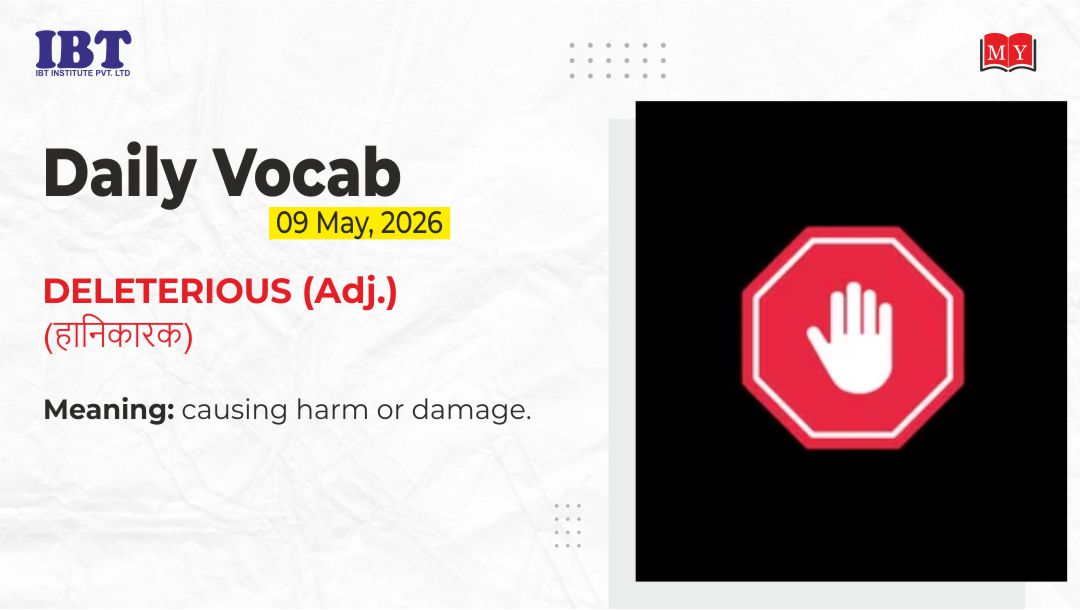 IBT
IBT INSTITUTE PVT. LTD

MY

Daily Vocab
09 May, 2026

DELETERIOUS (Adj.)
(हानिकारक)

Meaning: causing harm or damage.